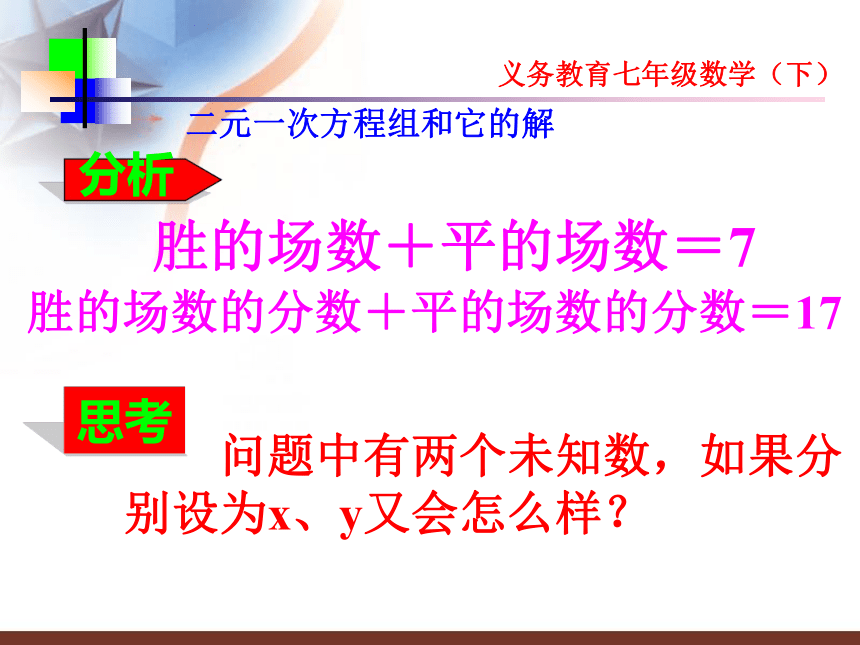 义务教育七年级数学（下）

二元一次方程组和它的解

分析

胜的场数＋平的场数＝7
胜的场数的分数＋平的场数的分数＝17

思考

问题中有两个未知数，如果分别设为x、y又会怎么样？